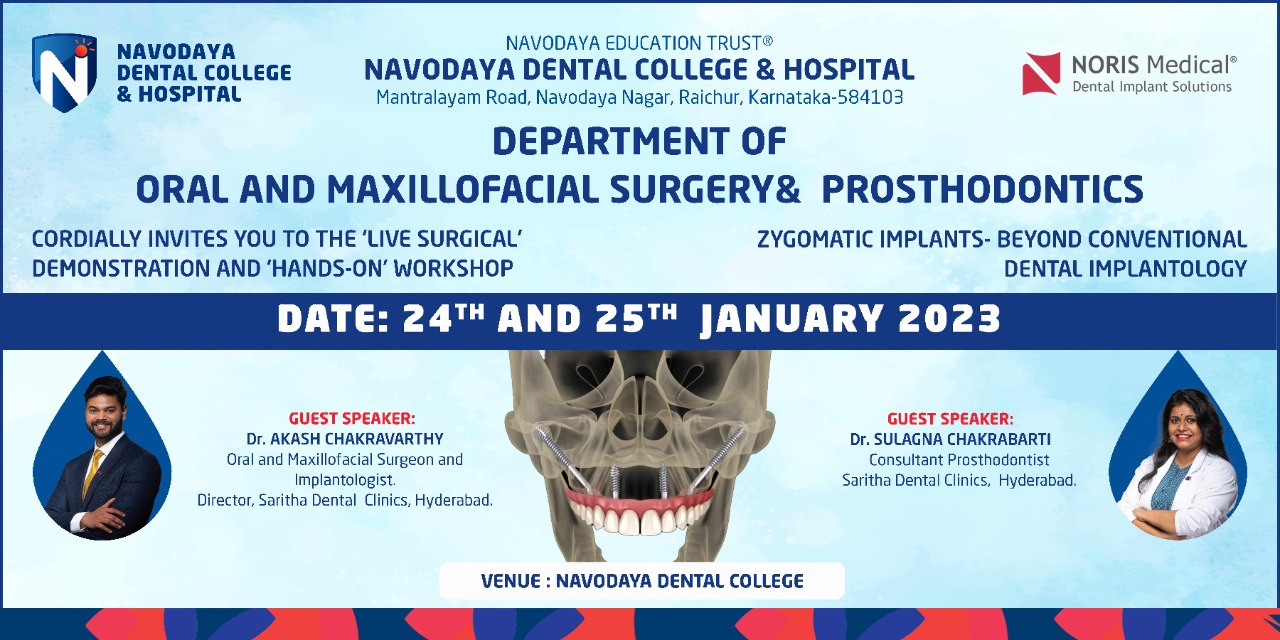 NAVODAYA DENTAL COLLEGE & HOSPITAL

NAVODAYA EDUCATION TRUST®
NAVODAYA DENTAL COLLEGE & HOSPITAL
Mantralayam Road, Navodaya Nagar, Raichur, Karnataka-584103

NORIS Medical®
Dental Implant Solutions

DEPARTMENT OF
ORAL AND MAXILLOFACIAL SURGERY& PROSTHODONTICS

CORDIALLY INVITES YOU TO THE 'LIVE SURGICAL' DEMONSTRATION AND 'HANDS-ON' WORKSHOP

ZYGOMATIC IMPLANTS- BEYOND CONVENTIONAL DENTAL IMPLANTOLOGY

DATE: 24$^{TH}$ AND 25$^{TH}$ JANUARY 2023

GUEST SPEAKER:
Dr. AKASH CHAKRAVARTHY
Oral and Maxillofacial Surgeon and Implantologist.
Director, Saritha Dental Clinics, Hyderabad.

GUEST SPEAKER:
Dr. SULAGNA CHAKRABARTI
Consultant Prosthodontist
Saritha Dental Clinics, Hyderabad.

VENUE : NAVODAYA DENTAL COLLEGE